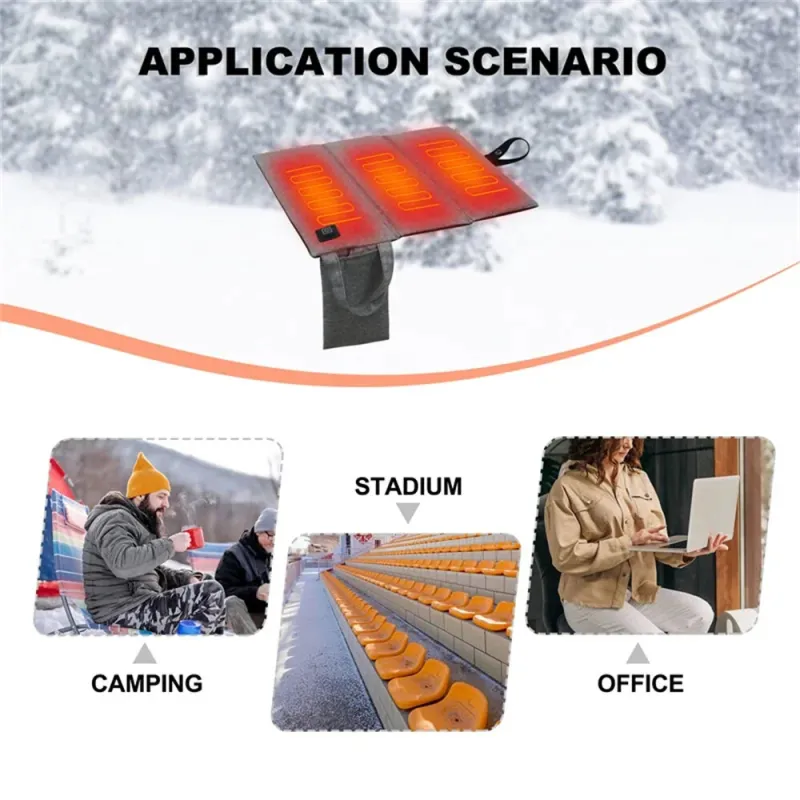 APPLICATION SCENARIO

STADIUM

CAMPING

OFFICE